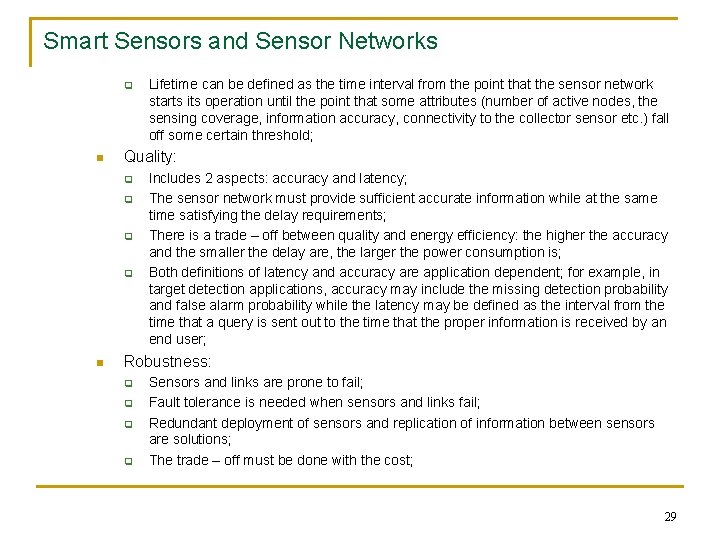 Smart Sensors and Sensor Networks

Lifetime can be defined as the time interval from the point that the sensor network starts its operation until the point that some attributes (number of active nodes, the sensing coverage, information accuracy, connectivity to the collector sensor etc.) fall off some certain threshold;

Quality:

Includes 2 aspects: accuracy and latency;

The sensor network must provide sufficient accurate information while at the same time satisfying the delay requirements;

There is a trade – off between quality and energy efficiency: the higher the accuracy and the smaller the delay are, the larger the power consumption is;

Both definitions of latency and accuracy are application dependent; for example, in target detection applications, accuracy may include the missing detection probability and false alarm probability while the latency may be defined as the interval from the time that a query is sent out to the time that the proper information is received by an end user;

Robustness:

Sensors and links are prone to fail;

Fault tolerance is needed when sensors and links fail;

Redundant deployment of sensors and replication of information between sensors are solutions;

The trade – off must be done with the cost;

29